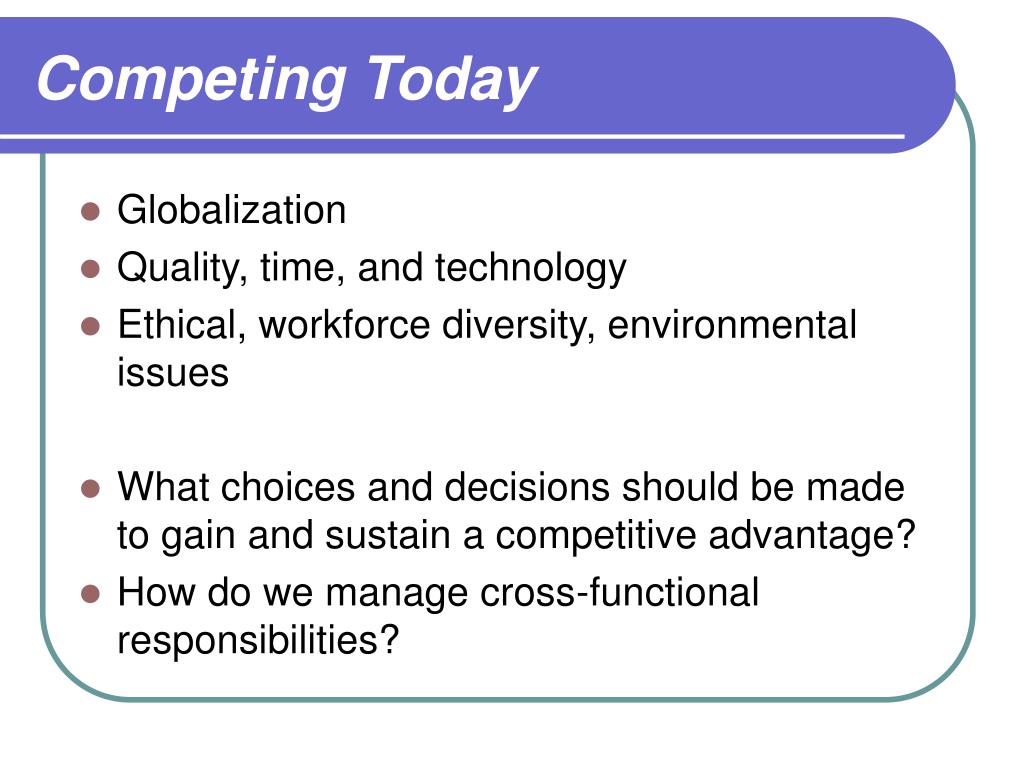 Competing Today

- Globalization
- Quality, time, and technology
- Ethical, workforce diversity, environmental issues

- What choices and decisions should be made to gain and sustain a competitive advantage?
- How do we manage cross-functional responsibilities?